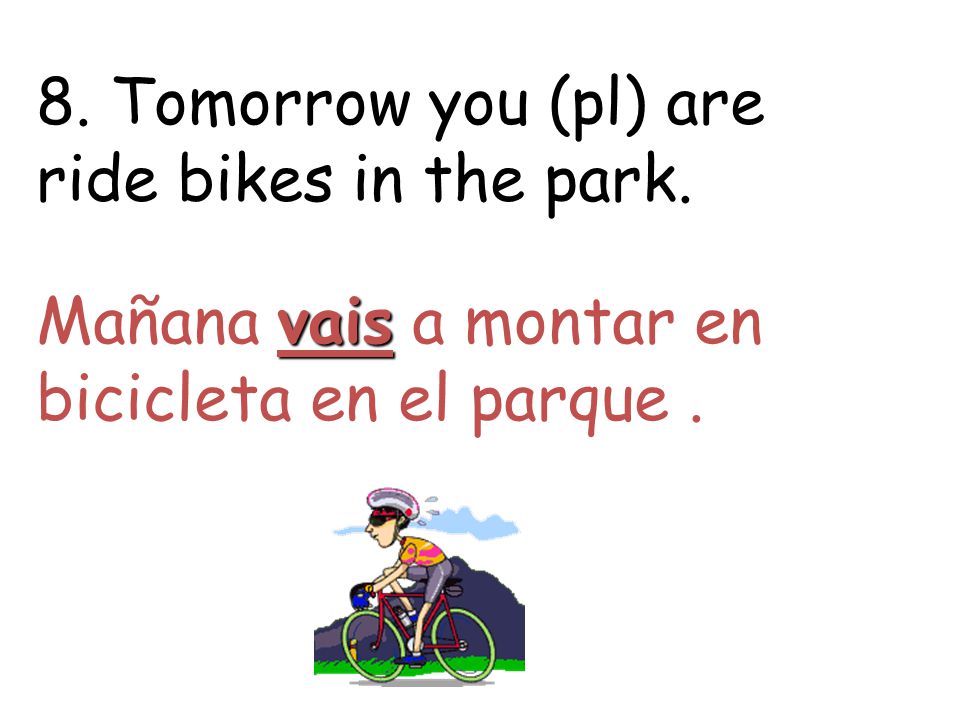 8. Tomorrow you (pl) are ride bikes in the park.

Mañana vais a montar en bicicleta en el parque .